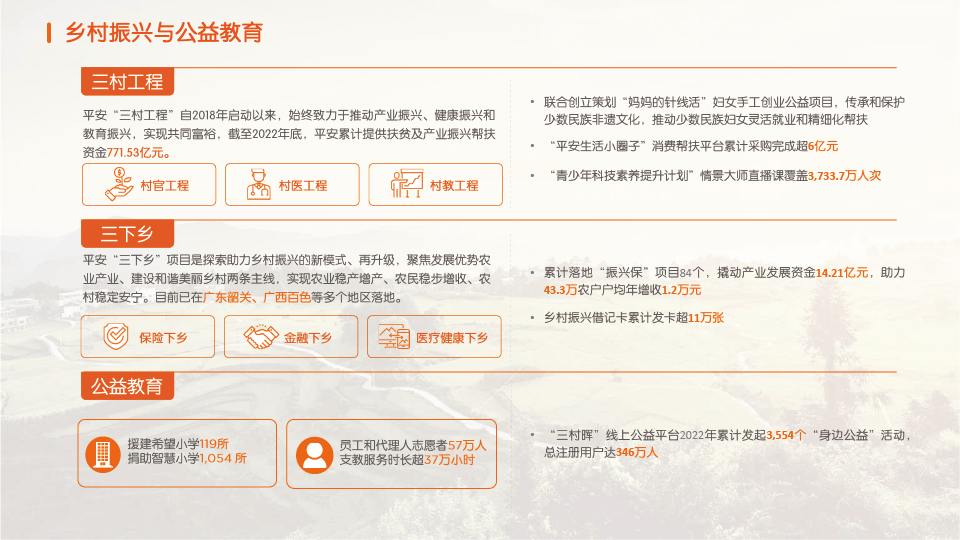 乡村振兴与公益教育

三村工程

平安“三村工程”自2018年启动以来，始终致力于推动产业振兴、健康振兴和教育振兴，实现共同富裕，截至2022年底，平安累计提供扶贫及产业振兴帮扶资金771.53亿元。

村官工程　村医工程　村教工程

• 联合创立策划“妈妈的针线活”妇女手工创业公益项目，传承和保护少数民族非遗文化，推动少数民族妇女灵活就业和精细化帮扶

• “平安生活小圈子”消费帮扶平台累计采购完成超6亿元

• “青少年科技素养提升计划”情景大师直播课覆盖3,733.7万人次

三下乡

平安“三下乡”项目是探索助力乡村振兴的新模式、再升级，聚焦发展优势农业产业、建设和谐美丽乡村两条主线，实现农业稳产增产、农民稳步增收、农村稳定安宁。目前已在广东韶关、广西百色等多个地区落地。

保险下乡　金融下乡　医疗健康下乡

• 累计落地“振兴保”项目84个，撬动产业发展资金14.21亿元，助力43.3万农户户均年增收1.2万元

• 乡村振兴借记卡累计发卡超11万张

公益教育

援建希望小学119所
捐助智慧小学1,054 所

员工和代理人志愿者57万人
支教服务时长超37万小时

• “三村晖”线上公益平台2022年累计发起3,554个“身边公益”活动，总注册用户达346万人